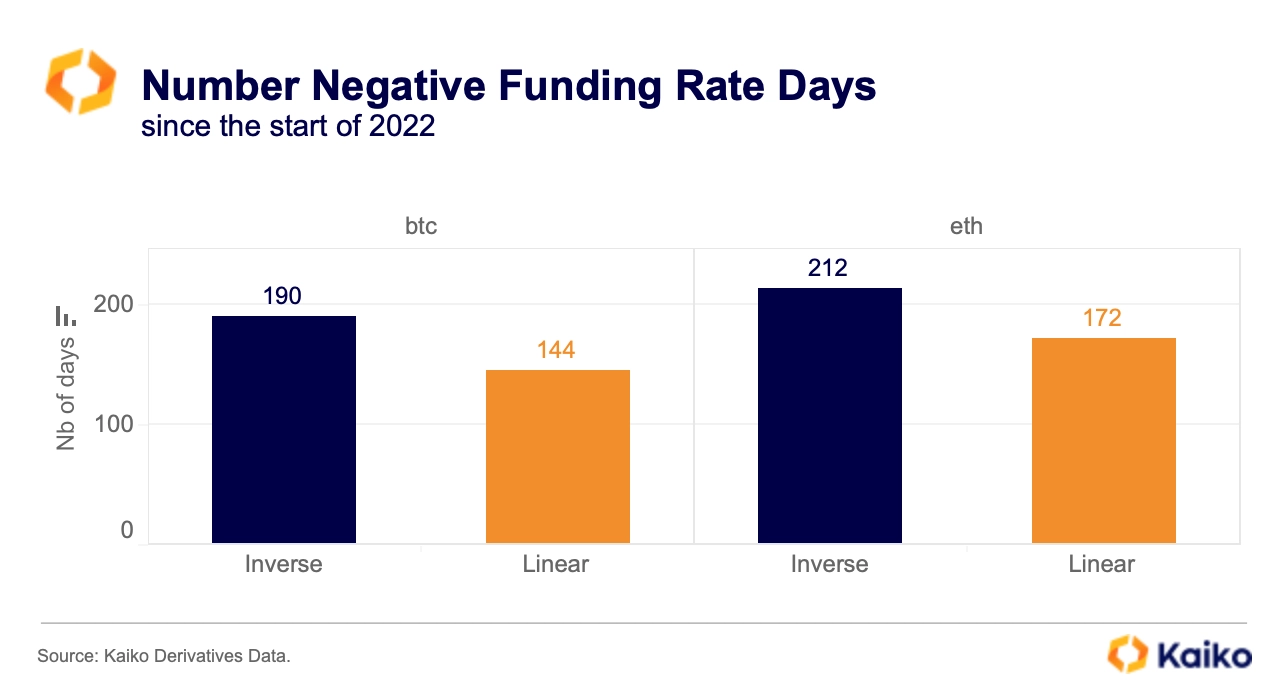 Number Negative Funding Rate Days
since the start of 2022

btc

eth

Nb of days

200

100

0

190

144

212

172

Inverse

Linear

Inverse

Linear

Source: Kaiko Derivatives Data.

Kaiko